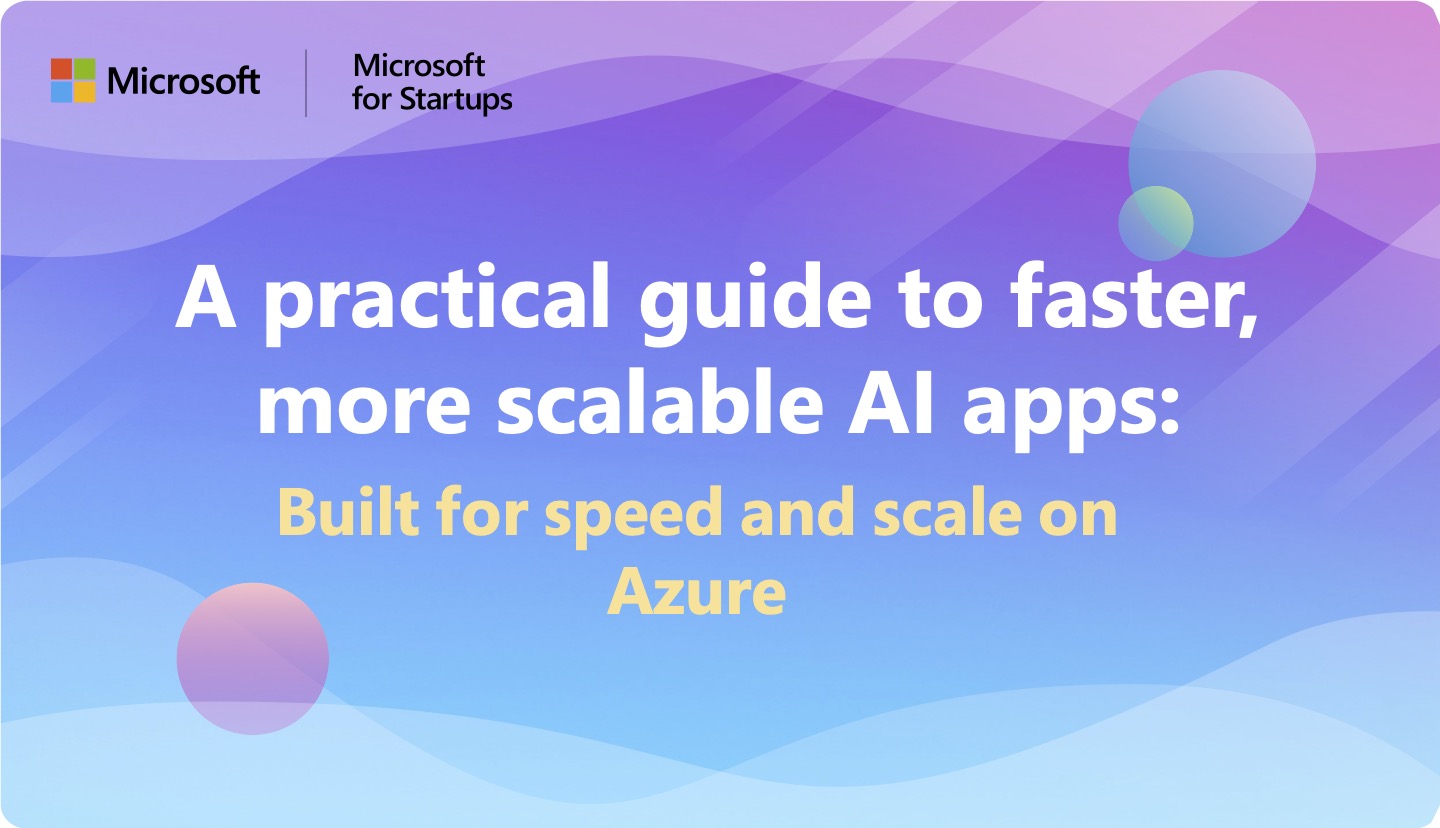 Microsoft

Microsoft for Startups

A practical guide to faster, more scalable AI apps:

Built for speed and scale on Azure